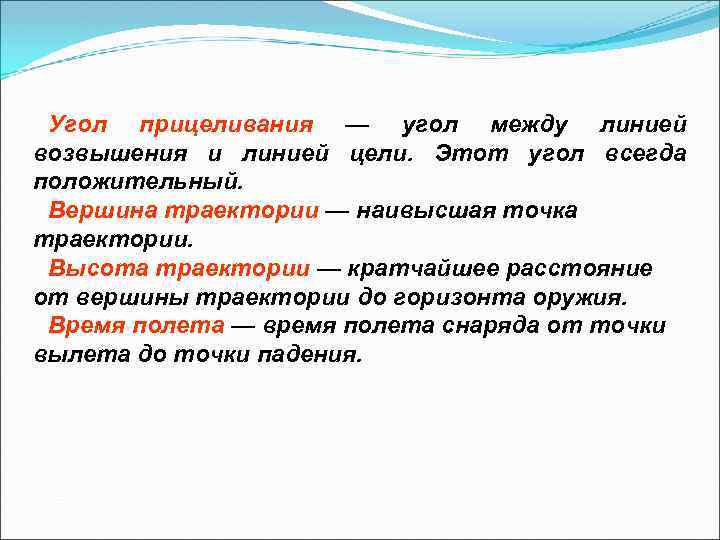 Угол прицеливания — угол между линией возвышения и линией цели. Этот угол всегда положительный.

Вершина траектории — наивысшая точка траектории.

Высота траектории — кратчайшее расстояние от вершины траектории до горизонта оружия.

Время полета — время полета снаряда от точки вылета до точки падения.